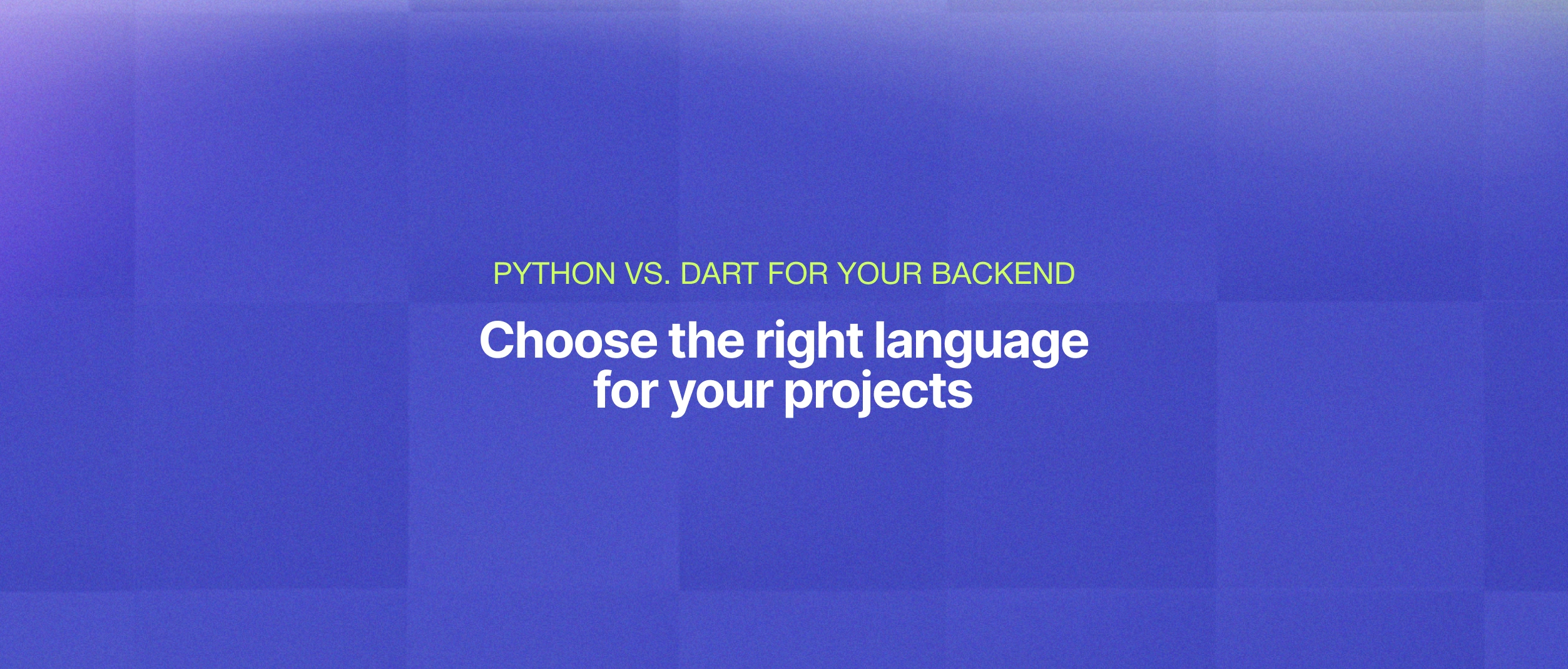 PYTHON VS. DART FOR YOUR BACKEND

Choose the right language for your projects